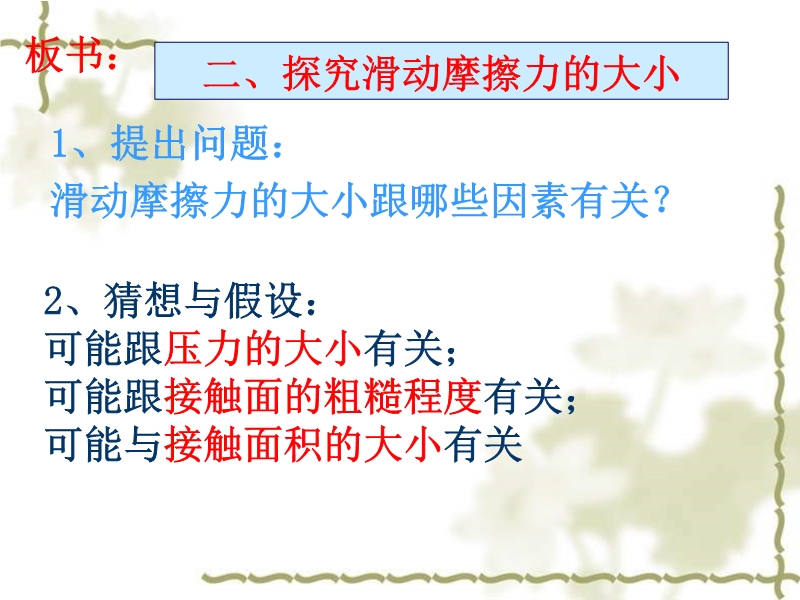 板书：

二、探究滑动摩擦力的大小

1、提出问题：
滑动摩擦力的大小跟哪些因素有关？

2、猜想与假设：
可能跟压力的大小有关；
可能跟接触面的粗糙程度有关；
可能与接触面积的大小有关